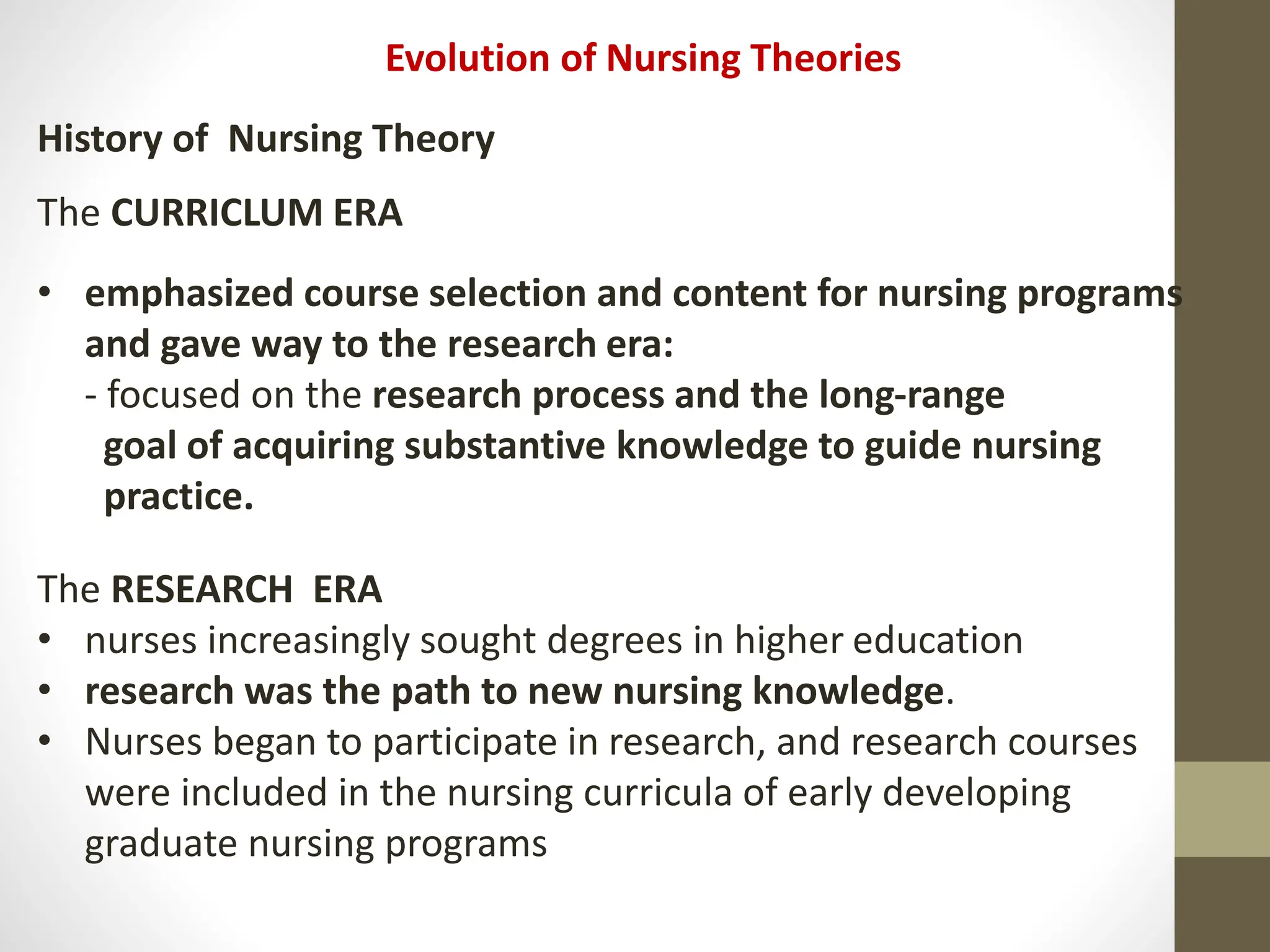 Evolution of Nursing Theories

History of Nursing Theory

The CURRICLUM ERA

• emphasized course selection and content for nursing programs and gave way to the research era:
- focused on the research process and the long-range goal of acquiring substantive knowledge to guide nursing practice.

The RESEARCH ERA
• nurses increasingly sought degrees in higher education
• research was the path to new nursing knowledge.
• Nurses began to participate in research, and research courses were included in the nursing curricula of early developing graduate nursing programs